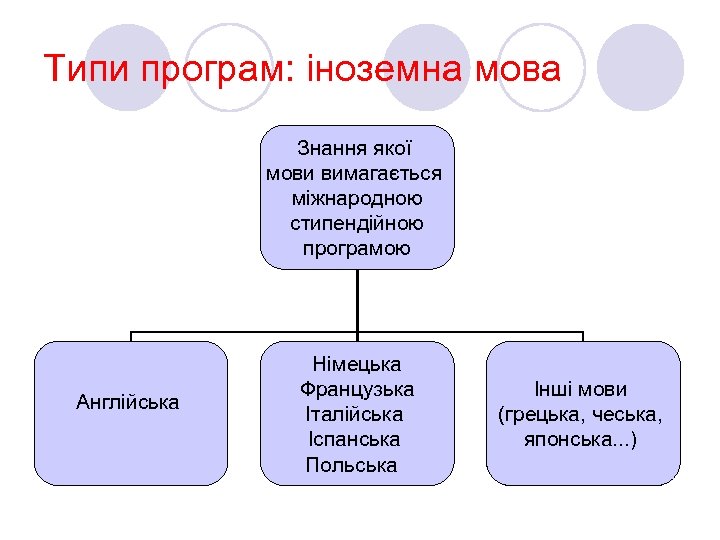 Типи програм: іноземна мова

Знання якої мови вимагається міжнародною стипендійною програмою

Англійська

Німецька
Французька
Італійська
Іспанська
Польська

Інші мови (грецька, чеська, японська...)